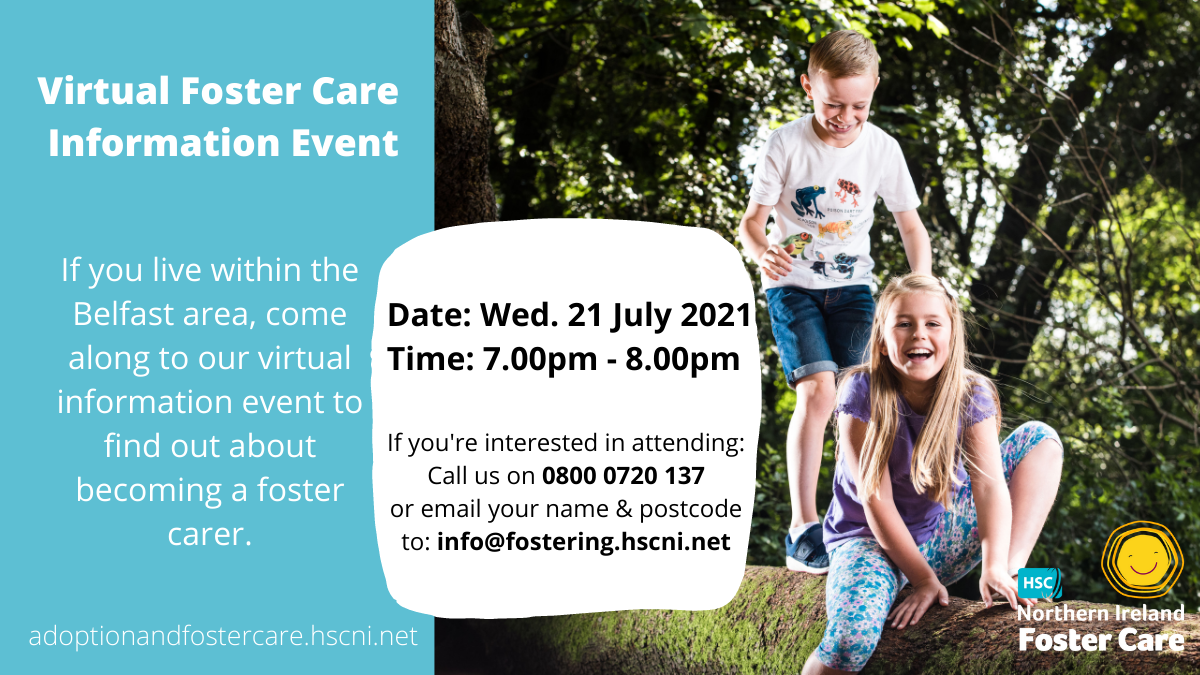 Virtual Foster Care Information Event

If you live within the Belfast area, come along to our virtual information event to find out about becoming a foster carer.

adoptionandfostercare.hscni.net

Date: Wed. 21 July 2021
Time: 7.00pm - 8.00pm

If you're interested in attending:
Call us on 0800 0720 137
or email your name & postcode to: info@fostering.hscni.net

HSC
Northern Ireland
Foster Care